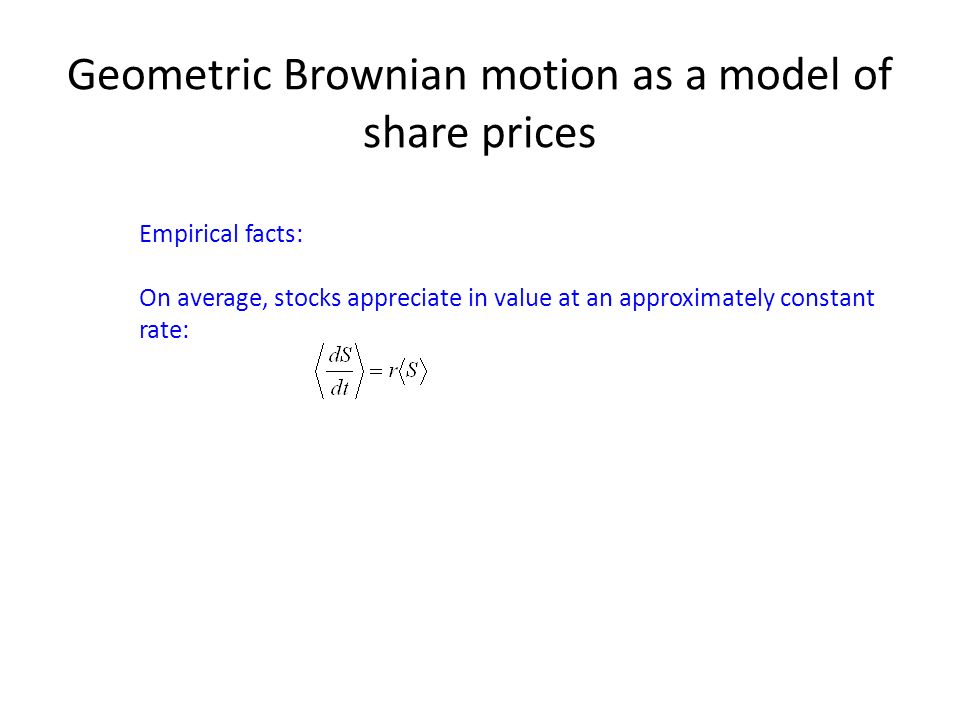 Geometric Brownian motion as a model of share prices

Empirical facts:

On average, stocks appreciate in value at an approximately constant rate:

$\left\langle \frac{dS}{dt} \right\rangle = r\langle S \rangle$